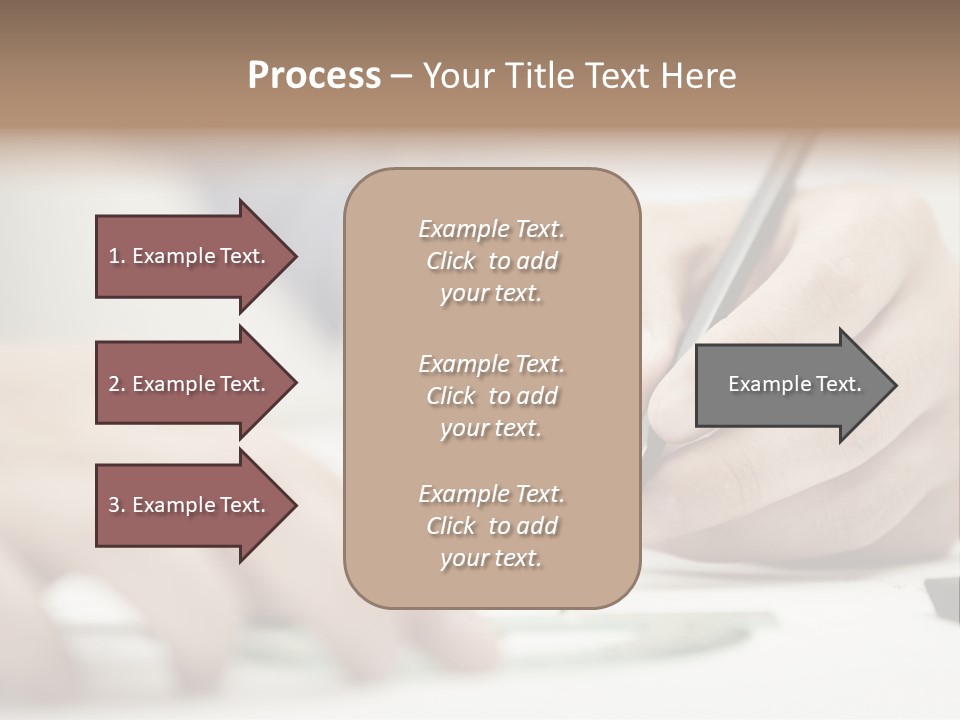 Process – Your Title Text Here

1. Example Text.

2. Example Text.

3. Example Text.

Example Text. Click to add your text.

Example Text. Click to add your text.

Example Text. Click to add your text.

Example Text.